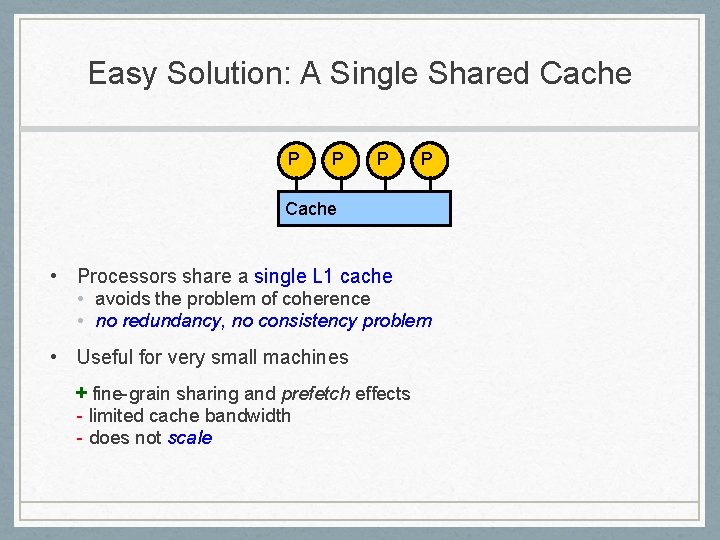 Easy Solution: A Single Shared Cache

P P P P

Cache

• Processors share a single L1 cache
  • avoids the problem of coherence
  • no redundancy, no consistency problem

• Useful for very small machines

+ fine-grain sharing and prefetch effects
- limited cache bandwidth
- does not scale